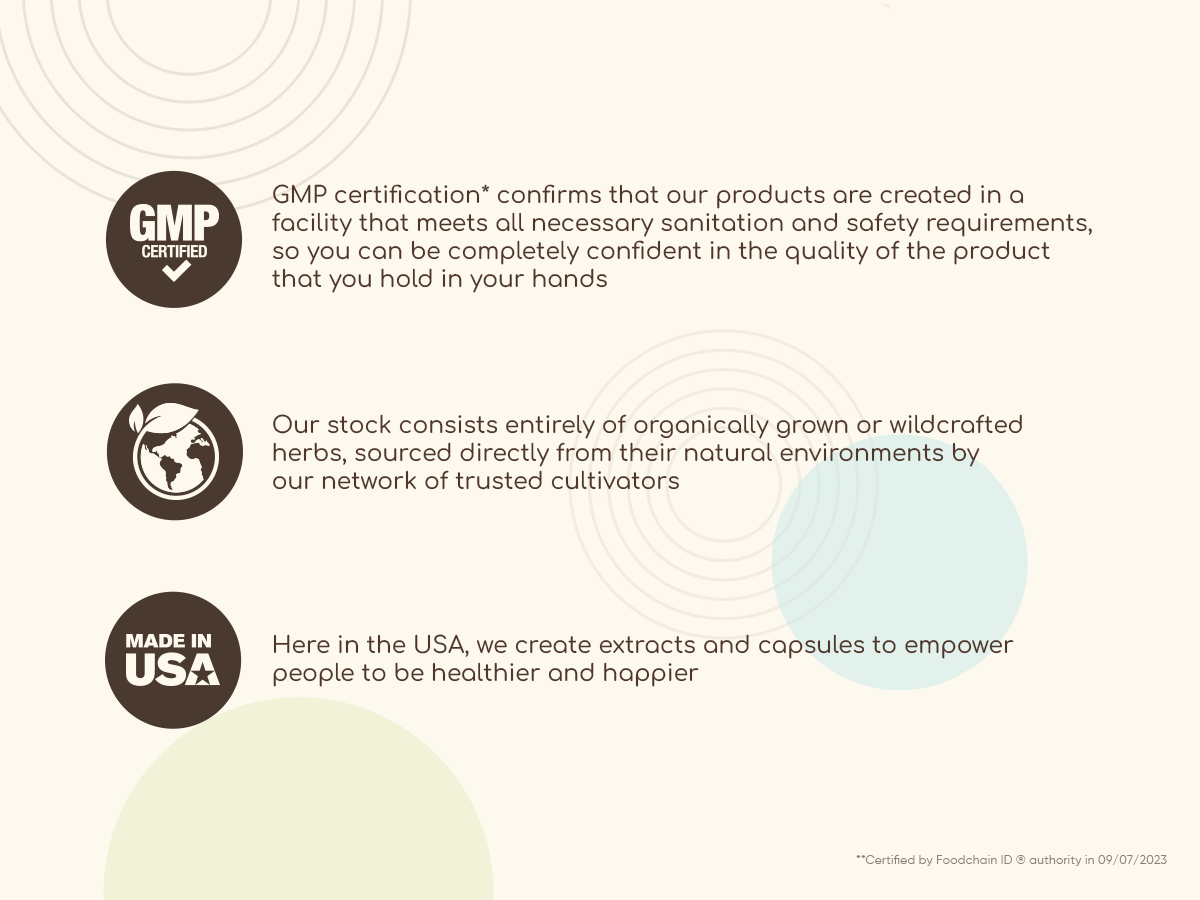 GMP
CERTIFIED

GMP certification* confirms that our products are created in a facility that meets all necessary sanitation and safety requirements, so you can be completely confident in the quality of the product that you hold in your hands

Our stock consists entirely of organically grown or wildcrafted herbs, sourced directly from their natural environments by our network of trusted cultivators

MADE IN
USA

Here in the USA, we create extracts and capsules to empower people to be healthier and happier

**Certified by Foodchain ID ® authority in 09/07/2023